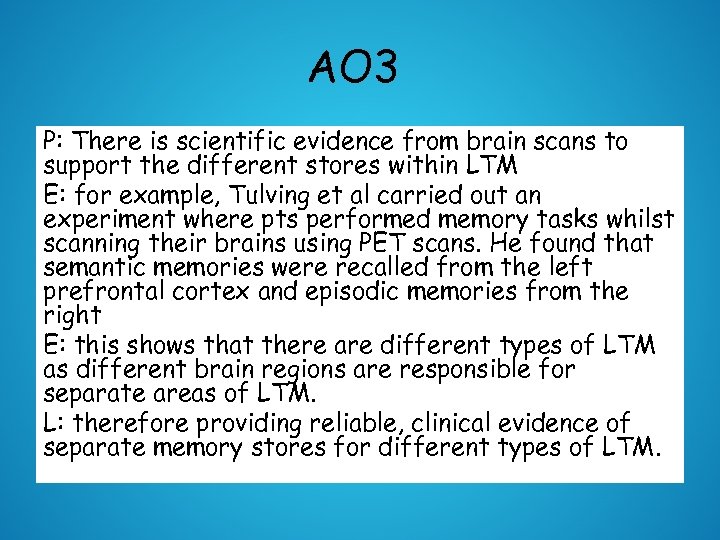 AO3

P: There is scientific evidence from brain scans to support the different stores within LTM

E: for example, Tulving et al carried out an experiment where pts performed memory tasks whilst scanning their brains using PET scans. He found that semantic memories were recalled from the left prefrontal cortex and episodic memories from the right

E: this shows that there are different types of LTM as different brain regions are responsible for separate areas of LTM.

L: therefore providing reliable, clinical evidence of separate memory stores for different types of LTM.